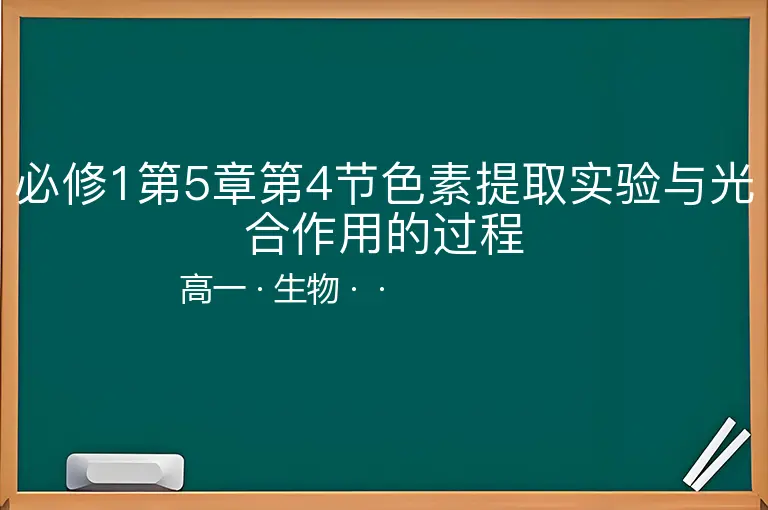 必修1第5章第4节色素提取实验与光合作用的过程

高一 · 生物 · ·